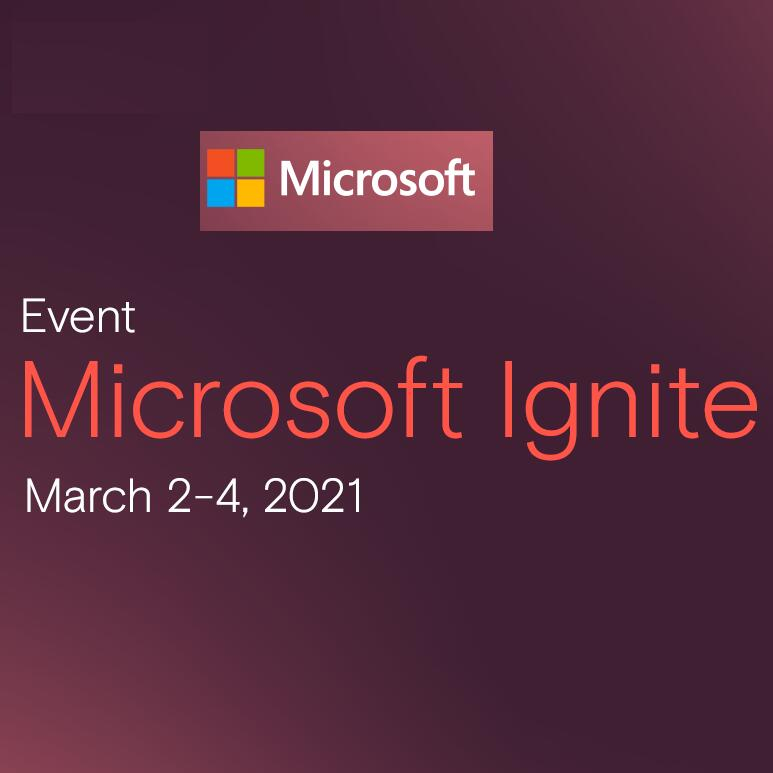 Microsoft

Event

Microsoft Ignite

March 2-4, 2021